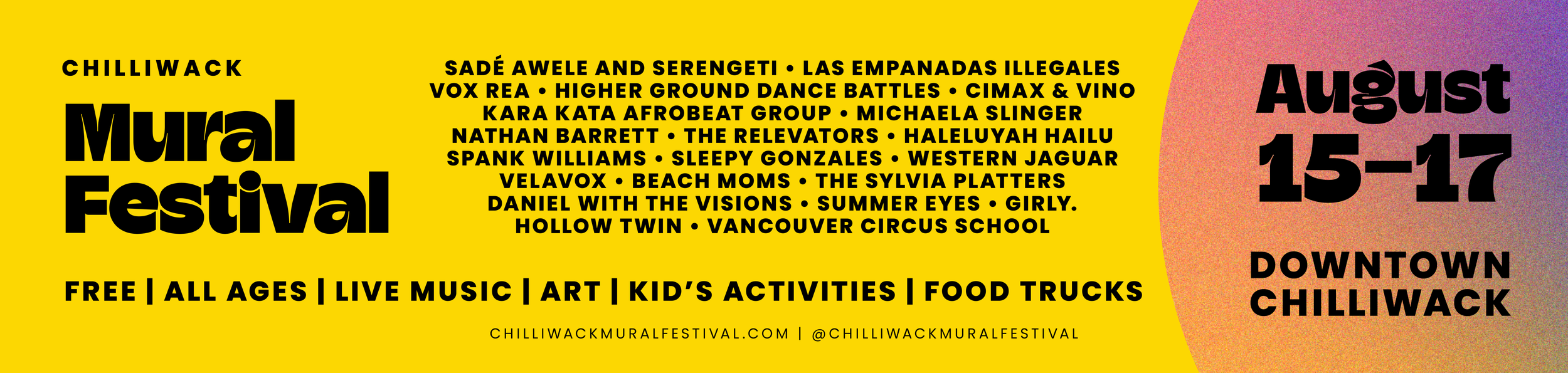 CHILLIWACK
Mural Festival

SADÉ AWELE AND SERENGETI • LAS EMPANADAS ILLEGALES
VOX REA • HIGHER GROUND DANCE BATTLES • CIMAX & VINO
KARA KATA AFROBEAT GROUP • MICHAELA SLINGER
NATHAN BARRETT • THE RELEVATORS • HALELUYAH HAILU
SPANK WILLIAMS • SLEEPY GONZALES • WESTERN JAGUAR
VELAVOX • BEACH MOMS • THE SYLVIA PLATTERS
DANIEL WITH THE VISIONS • SUMMER EYES • GIRLY.
HOLLOW TWIN • VANCOUVER CIRCUS SCHOOL

FREE | ALL AGES | LIVE MUSIC | ART | KID'S ACTIVITIES | FOOD TRUCKS

CHILLIWACKMURALFESTIVAL.COM | @CHILLIWACKMURALFESTIVAL

August
15–17

DOWNTOWN
CHILLIWACK